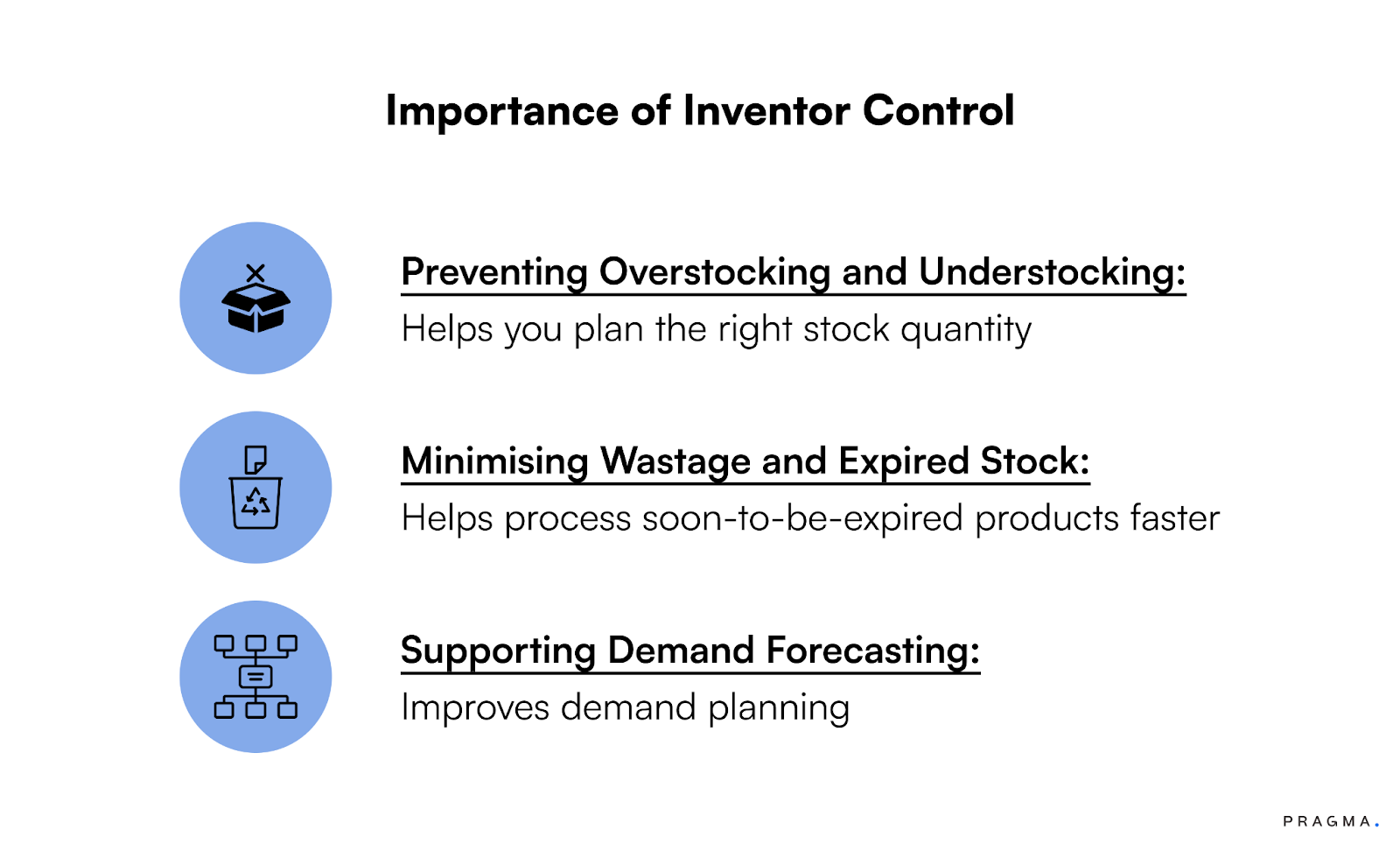 Importance of Inventor Control

Preventing Overstocking and Understocking:
Helps you plan the right stock quantity

Minimising Wastage and Expired Stock:
Helps process soon-to-be-expired products faster

Supporting Demand Forecasting:
Improves demand planning

PRAGMA.